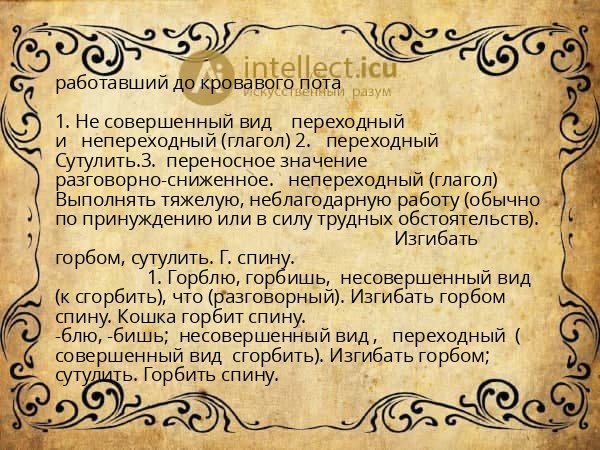 intellect.icu
Искусственный разум

работавший до кровавого пота

1. Не совершенный вид переходный и непереходный (глагол) 2. переходный Сутулить.3. переносное значение разговорно-сниженное. непереходный (глагол) Выполнять тяжелую, неблагодарную работу (обычно по принуждению или в силу трудных обстоятельств). Изгибать горбом, сутулить. Г. спину.
1. Горблю, горбишь, несовершенный вид (к сгорбить), что (разговорный). Изгибать горбом спину. Кошка горбит спину.
-блю, -бишь; несовершенный вид , переходный ( совершенный вид сгорбить). Изгибать горбом; сутулить. Горбить спину.